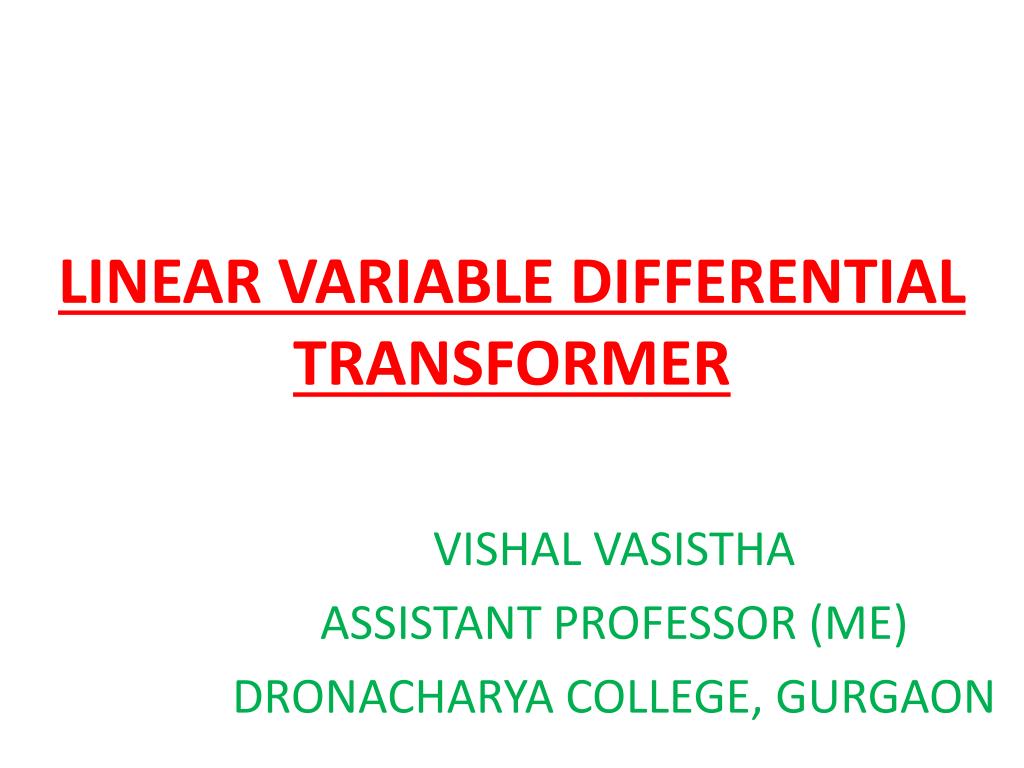 LINEAR VARIABLE DIFFERENTIAL TRANSFORMER

VISHAL VASISTHA
ASSISTANT PROFESSOR (ME)
DRONACHARYA COLLEGE, GURGAON